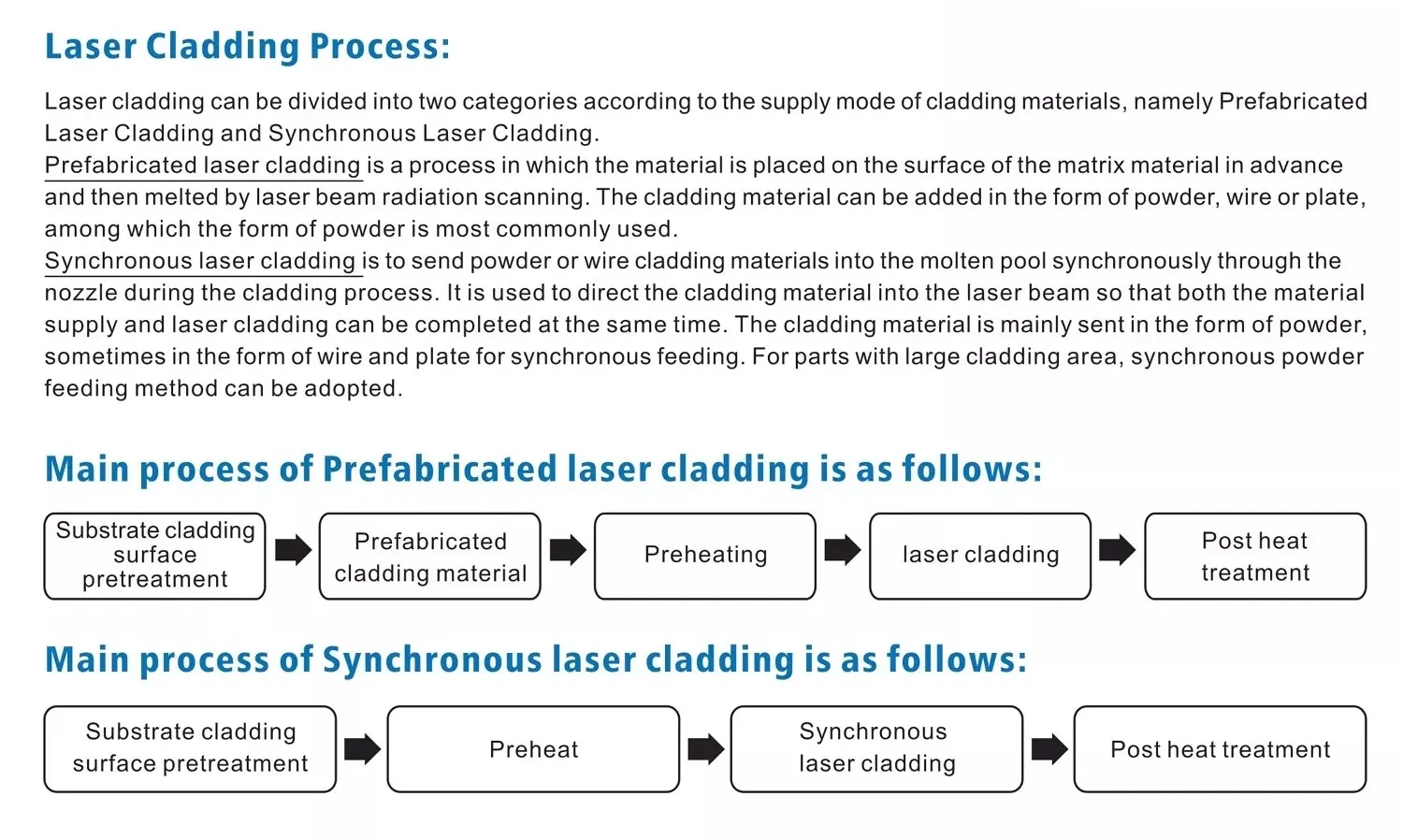 Laser Cladding Process:

Laser cladding can be divided into two categories according to the supply mode of cladding materials, namely Prefabricated Laser Cladding and Synchronous Laser Cladding.
Prefabricated laser cladding is a process in which the material is placed on the surface of the matrix material in advance and then melted by laser beam radiation scanning. The cladding material can be added in the form of powder, wire or plate, among which the form of powder is most commonly used.
Synchronous laser cladding is to send powder or wire cladding materials into the molten pool synchronously through the nozzle during the cladding process. It is used to direct the cladding material into the laser beam so that both the material supply and laser cladding can be completed at the same time. The cladding material is mainly sent in the form of powder, sometimes in the form of wire and plate for synchronous feeding. For parts with large cladding area, synchronous powder feeding method can be adopted.

Main process of Prefabricated laser cladding is as follows:

Substrate cladding surface pretreatment

Prefabricated cladding material

Preheating

laser cladding

Post heat treatment

Main process of Synchronous laser cladding is as follows:

Substrate cladding surface pretreatment

Preheat

Synchronous laser cladding

Post heat treatment